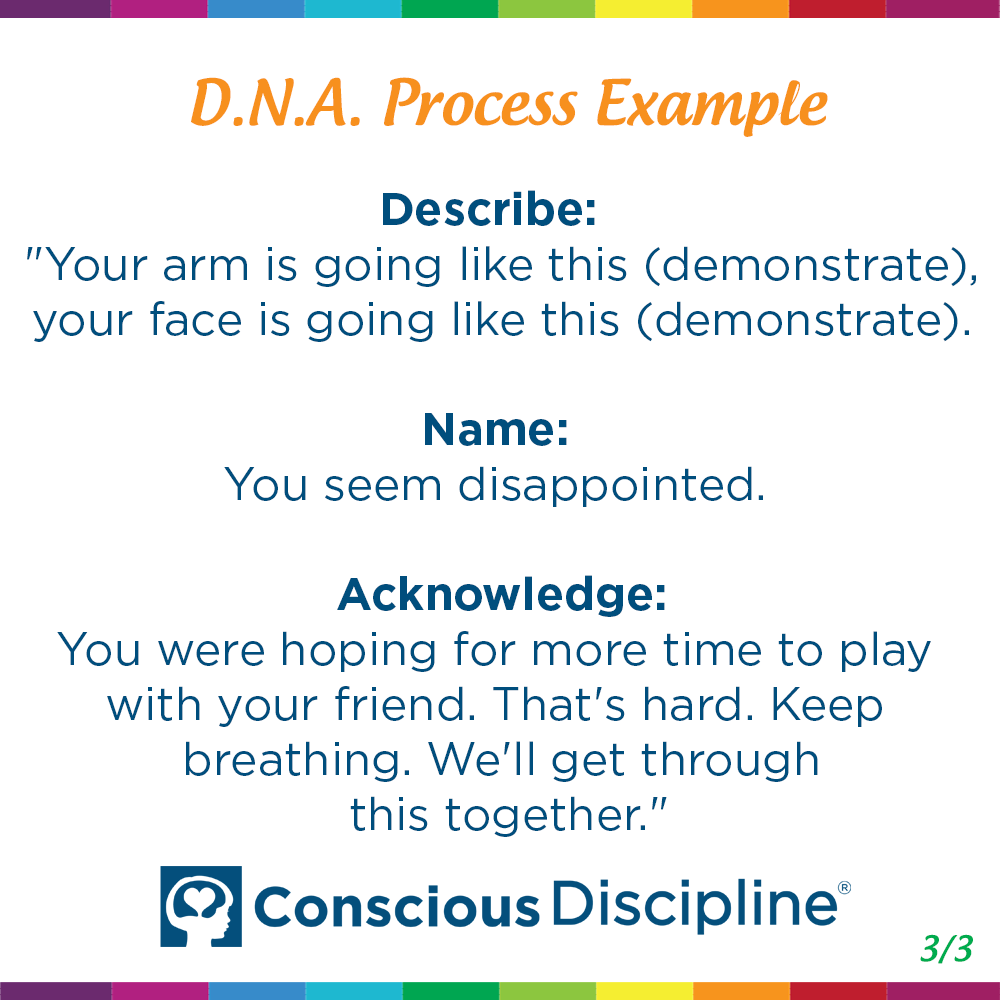 D.N.A. Process Example

Describe:
"Your arm is going like this (demonstrate), your face is going like this (demonstrate).

Name:
You seem disappointed.

Acknowledge:
You were hoping for more time to play with your friend. That's hard. Keep breathing. We'll get through this together."

Conscious Discipline®

3/3